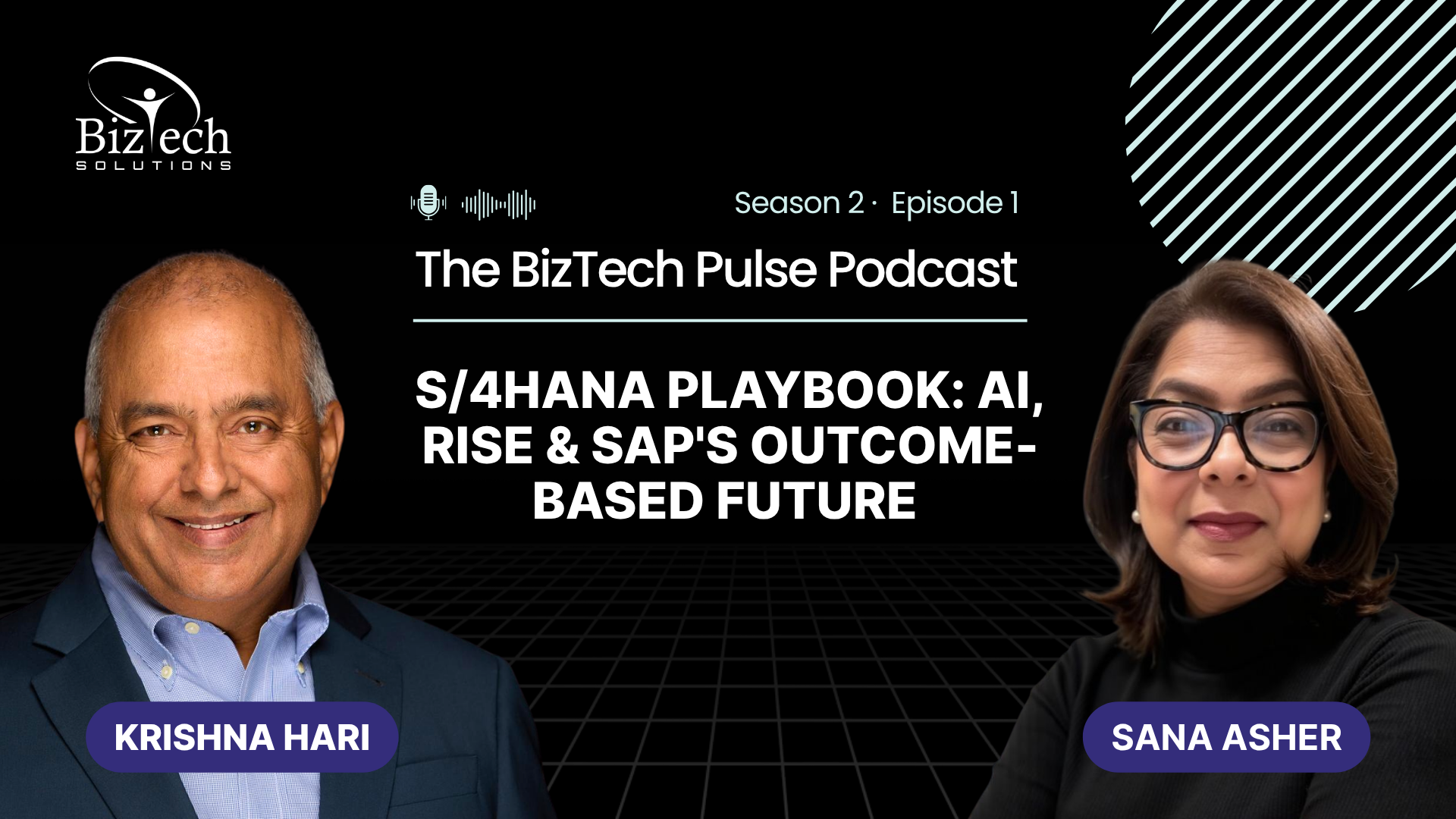 BizTech
SOLUTIONS

Season 2 · Episode 1

The BizTech Pulse Podcast

S/4HANA PLAYBOOK: AI, RISE & SAP'S OUTCOME-BASED FUTURE

KRISHNA HARI

SANA ASHER